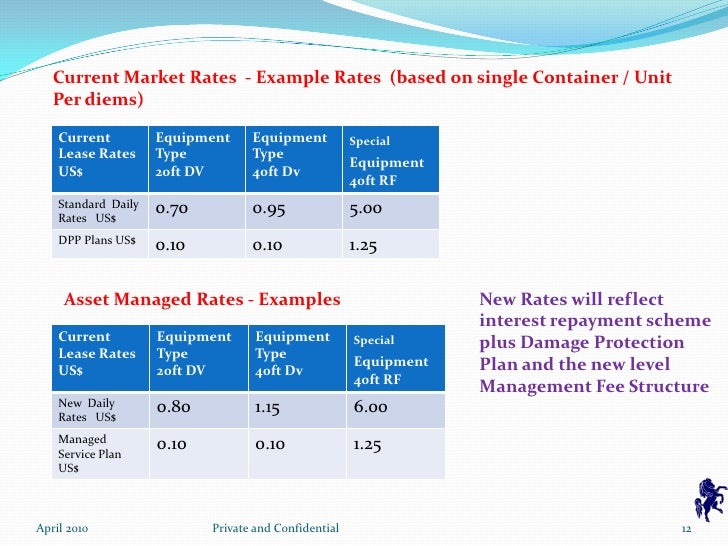 Current Market Rates - Example Rates (based on single Container / Unit Per diems)

| Current Lease Rates US$ | Equipment Type 20ft DV | Equipment Type 40ft Dv | Special Equipment 40ft RF |
|---|---|---|---|
| Standard Daily Rates US$ | 0.70 | 0.95 | 5.00 |
| DPP Plans US$ | 0.10 | 0.10 | 1.25 |

Asset Managed Rates - Examples

| Current Lease Rates US$ | Equipment Type 20ft DV | Equipment Type 40ft Dv | Special Equipment 40ft RF |
|---|---|---|---|
| New Daily Rates US$ | 0.80 | 1.15 | 6.00 |
| Managed Service Plan US$ | 0.10 | 0.10 | 1.25 |

New Rates will reflect interest repayment scheme plus Damage Protection Plan and the new level Management Fee Structure

April 2010 Private and Confidential 12